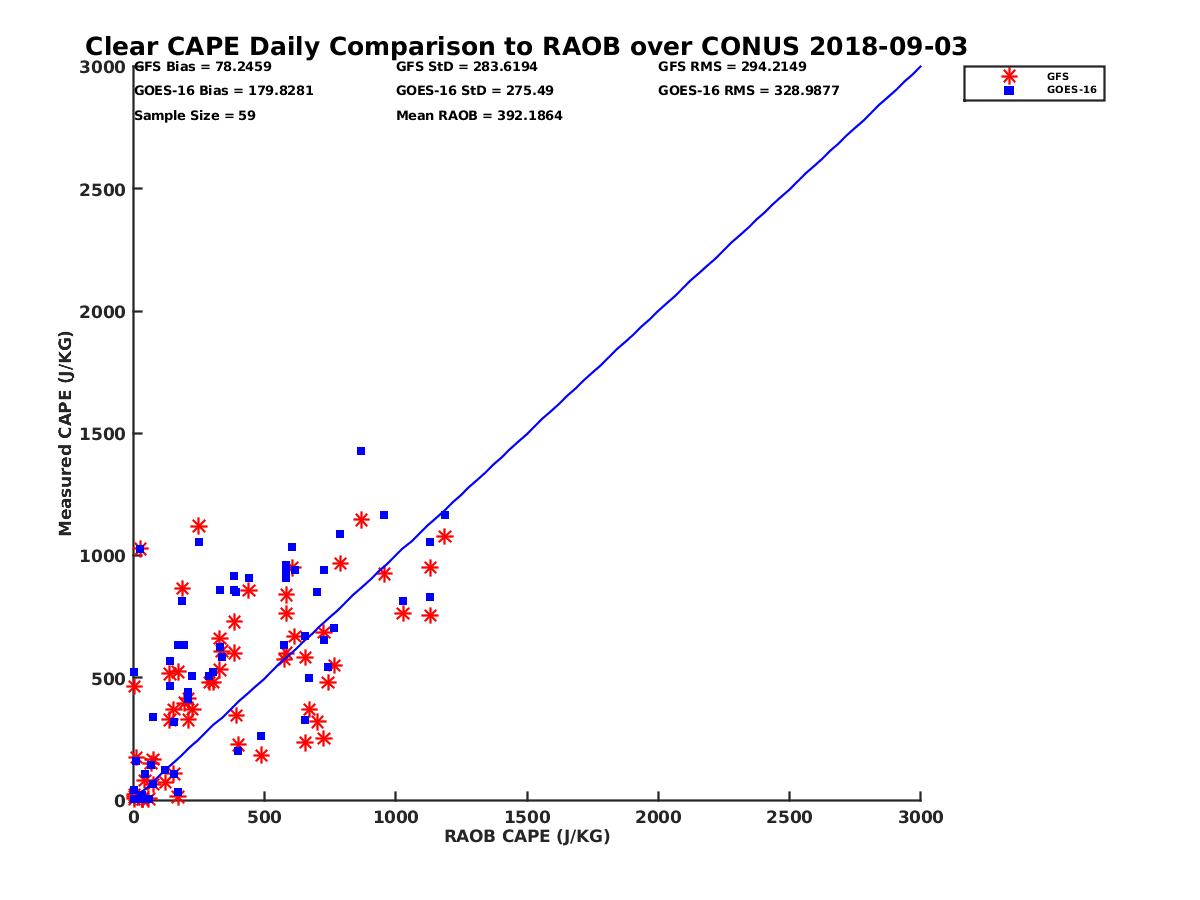 Clear CAPE Daily Comparison to RAOB over CONUS 2018-09-03

GFS Bias = 78.2459
GOES-16 Bias = 179.8281
Sample Size = 59

GFS StD = 283.6194
GOES-16 StD = 275.49
Mean RAOB = 392.1864

GFS RMS = 294.2149
GOES-16 RMS = 328.9877

GFS
GOES-16

Measured CAPE (J/KG)
3000
2500
2000
1500
1000
500
0

0
500
1000
1500
2000
2500
3000
RAOB CAPE (J/KG)